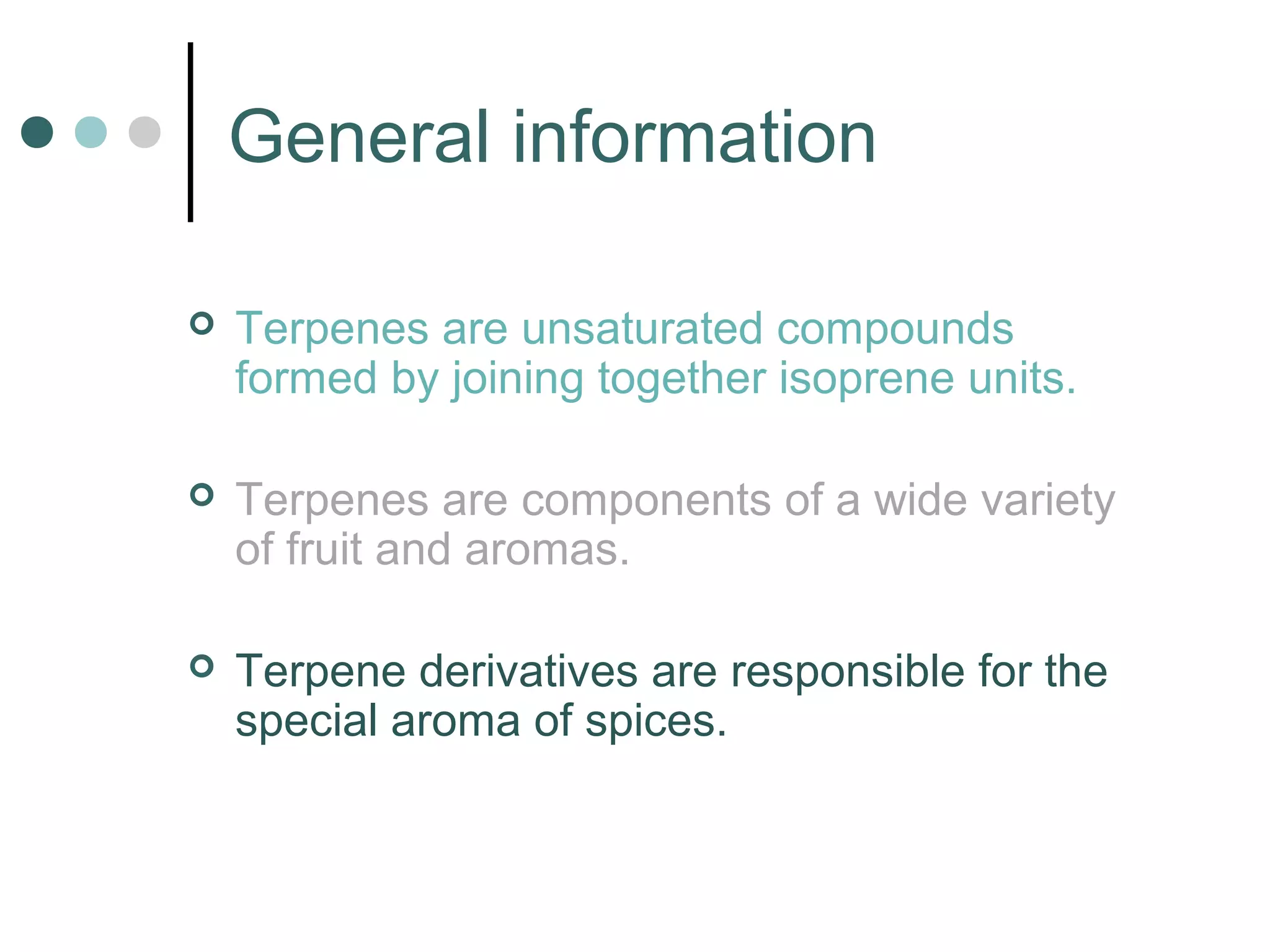 General information

Terpenes are unsaturated compounds formed by joining together isoprene units.

Terpenes are components of a wide variety of fruit and aromas.

Terpene derivatives are responsible for the special aroma of spices.